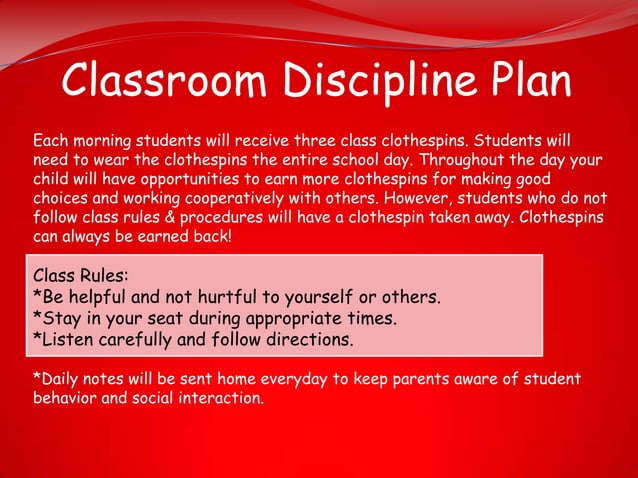 Classroom Discipline Plan

Each morning students will receive three class clothespins. Students will need to wear the clothespins the entire school day. Throughout the day your child will have opportunities to earn more clothespins for making good choices and working cooperatively with others. However, students who do not follow class rules & procedures will have a clothespin taken away. Clothespins can always be earned back!

Class Rules:
*Be helpful and not hurtful to yourself or others.
*Stay in your seat during appropriate times.
*Listen carefully and follow directions.

*Daily notes will be sent home everyday to keep parents aware of student behavior and social interaction.